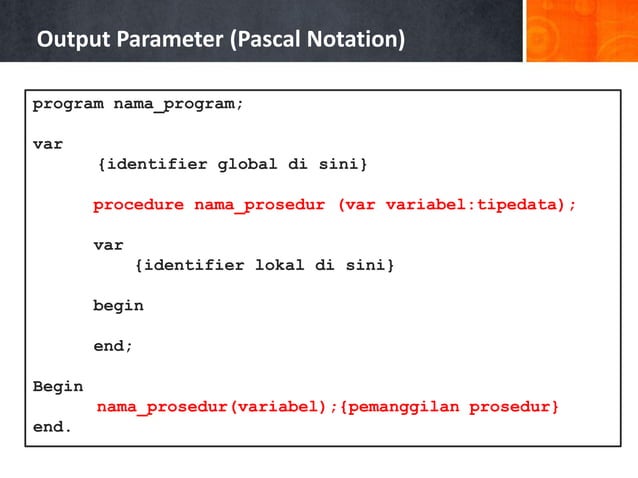 Output Parameter (Pascal Notation)

program nama_program;

var
{identifier global di sini}

procedure nama_prosedur (var variabel:tipedata);

var
{identifier lokal di sini}

begin

end;

Begin
nama_prosedur(variabel);{pemanggilan prosedur}
end.